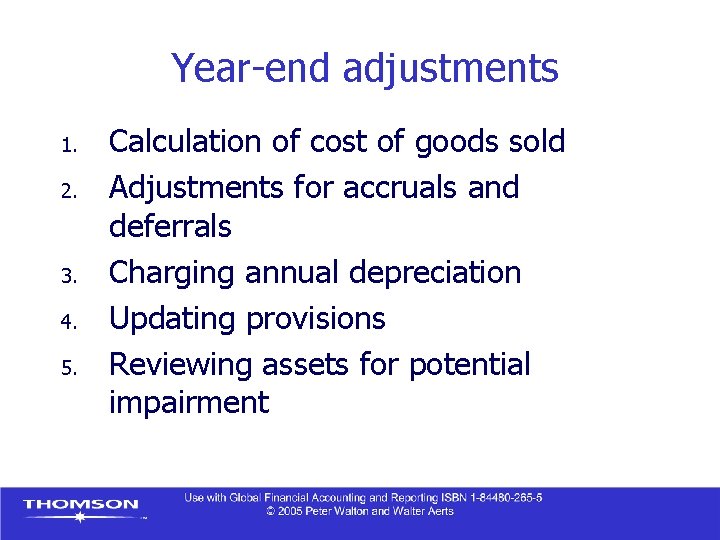 Year-end adjustments

1. Calculation of cost of goods sold
2. Adjustments for accruals and deferrals
3. Charging annual depreciation
4. Updating provisions
5. Reviewing assets for potential impairment

THOMSON

Use with Global Financial Accounting and Reporting ISBN 1-84480-265-5
© 2005 Peter Walton and Walter Aerts